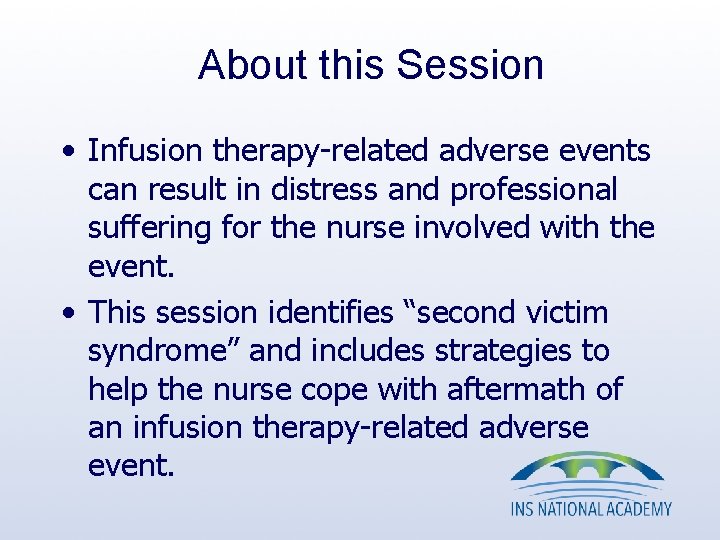 About this Session

• Infusion therapy-related adverse events can result in distress and professional suffering for the nurse involved with the event.

• This session identifies “second victim syndrome” and includes strategies to help the nurse cope with aftermath of an infusion therapy-related adverse event.

INS NATIONAL ACADEMY